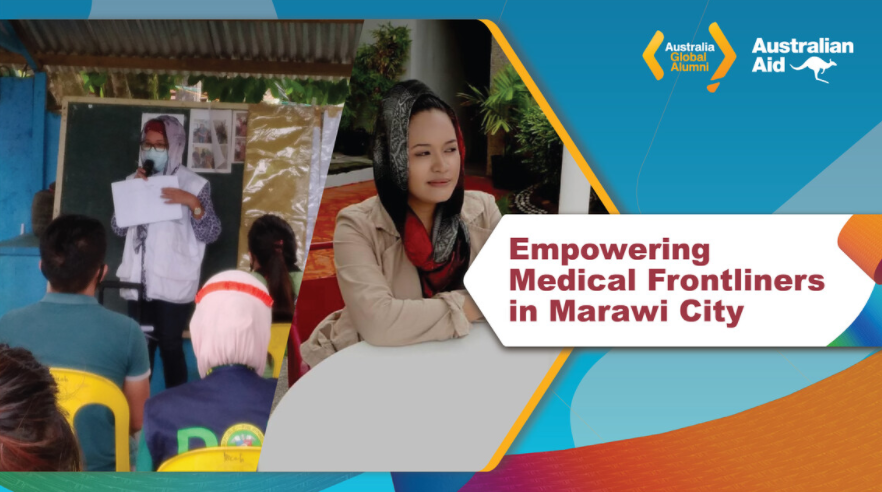 Australia Global Alumni

Australian Aid

Empowering Medical Frontliners in Marawi City